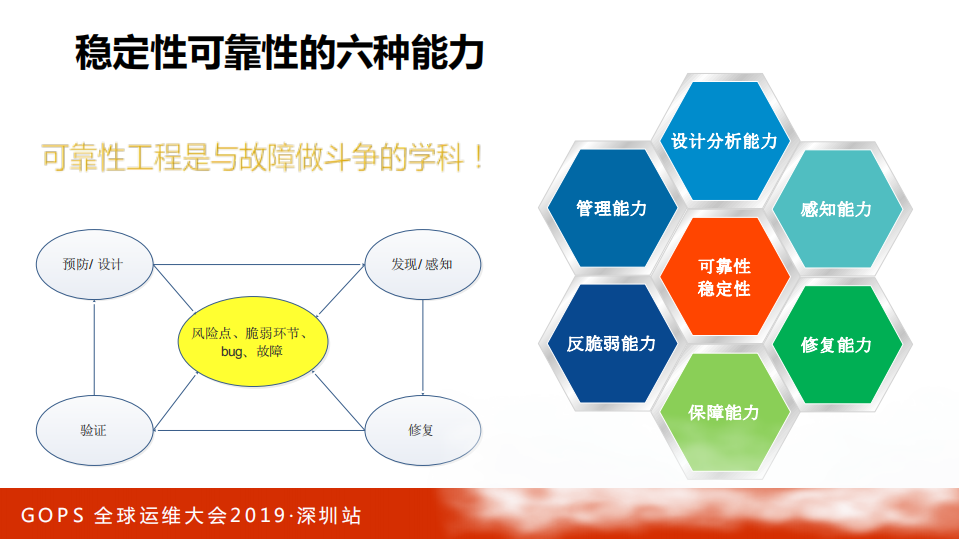 稳定性可靠性的六种能力

可靠性工程是与故障做斗争的学科！

预防/ 设计

发现/ 感知

风险点、脆弱环节、bug、故障

验证

修复

设计分析能力

管理能力

感知能力

可靠性
稳定性

反脆弱能力

修复能力

保障能力

GOPS 全球运维大会2019·深圳站